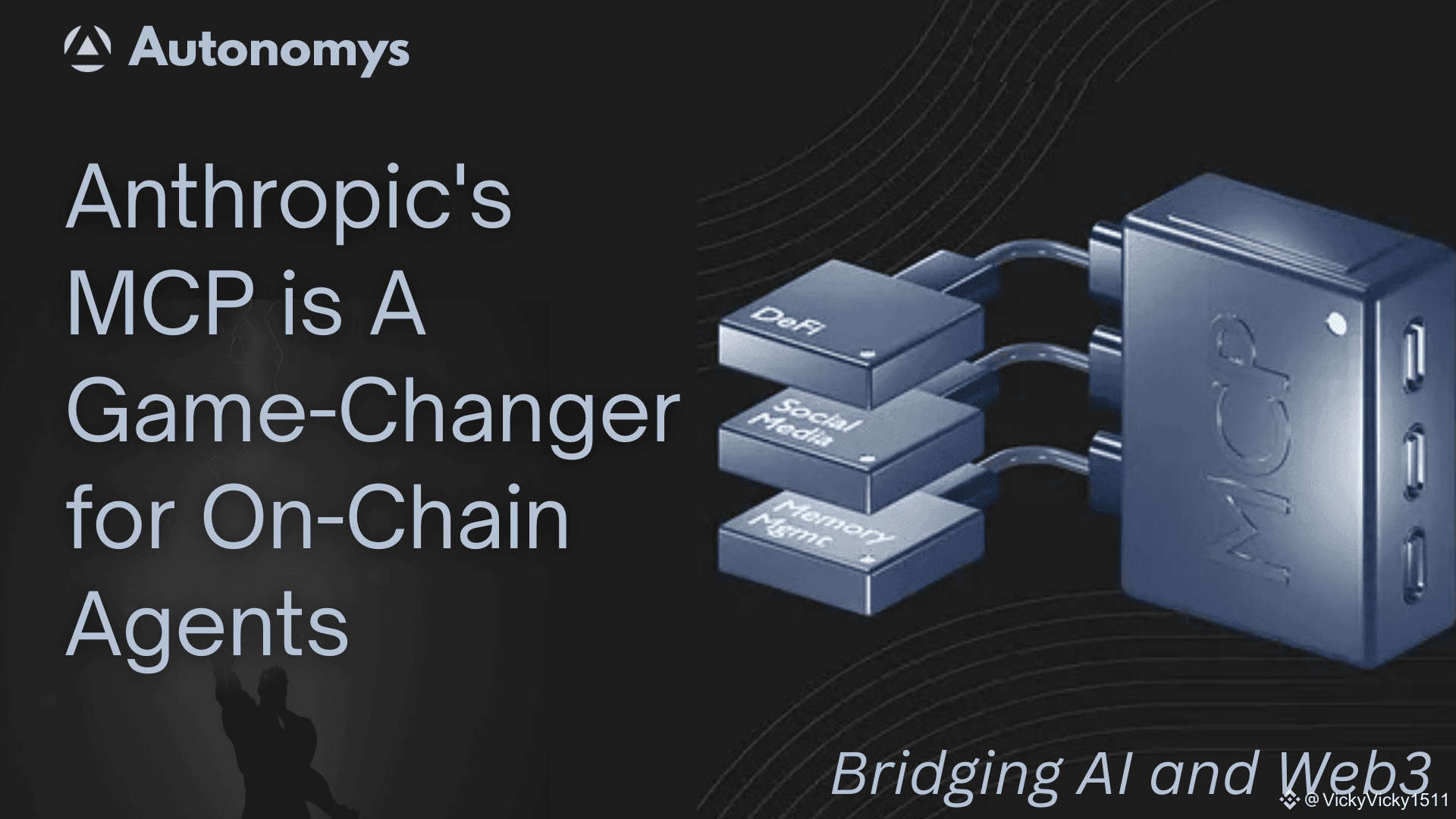 Autonomys

Anthropic's MCP is A Game-Changer for On-Chain Agents

DeFi

Social Media

Memory Mgmt

MCP

Bridging AI and Web3

@VickyVicky1511